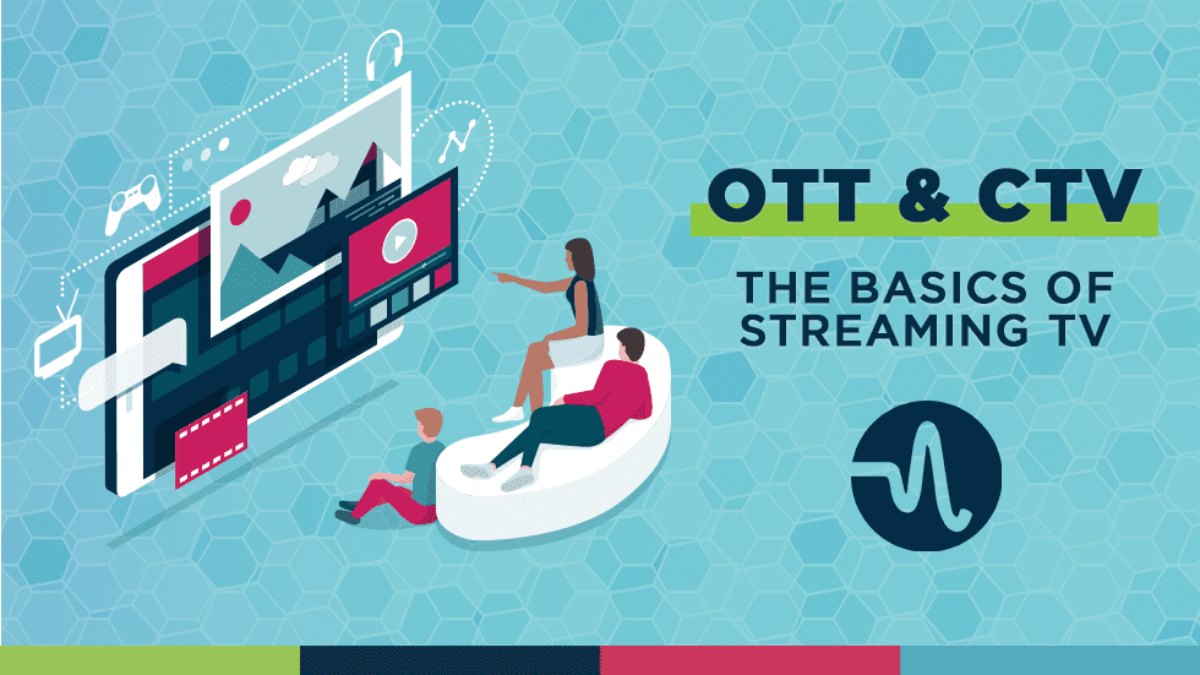 OTT & CTV

THE BASICS OF STREAMING TV